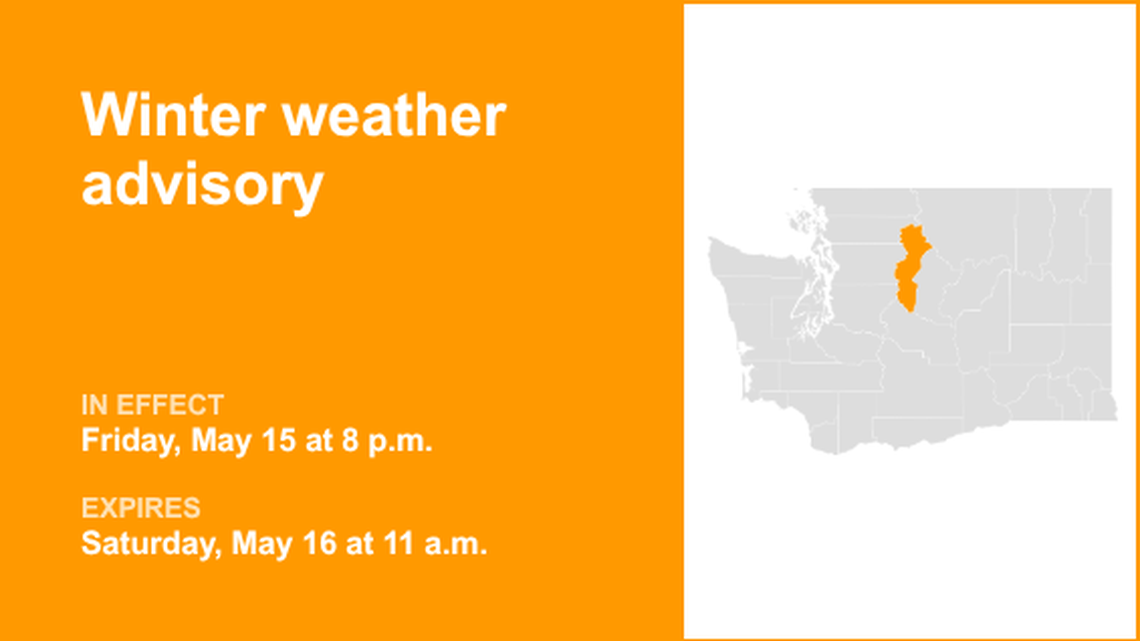 Winter weather advisory

IN EFFECT
Friday, May 15 at 8 p.m.

EXPIRES
Saturday, May 16 at 11 a.m.